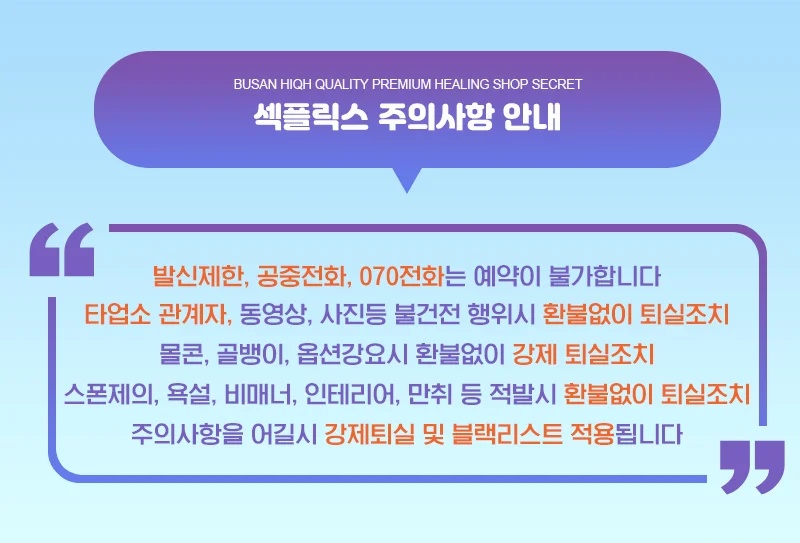 BUSAN HIQH QUALITY PREMIUM HEALING SHOP SECRET
섹플릭스 주의사항 안내

발신제한, 공중전화, 070전화는 예약이 불가합니다
타업소 관계자, 동영상, 사진등 불건전 행위시 환불없이 퇴실조치
몰콘, 골뱅이, 옵션강요시 환불없이 강제 퇴실조치
스폰제의, 욕설, 비매너, 인테리어, 만취 등 적발시 환불없이 퇴실조치
주의사항을 어길시 강제퇴실 및 블랙리스트 적용됩니다